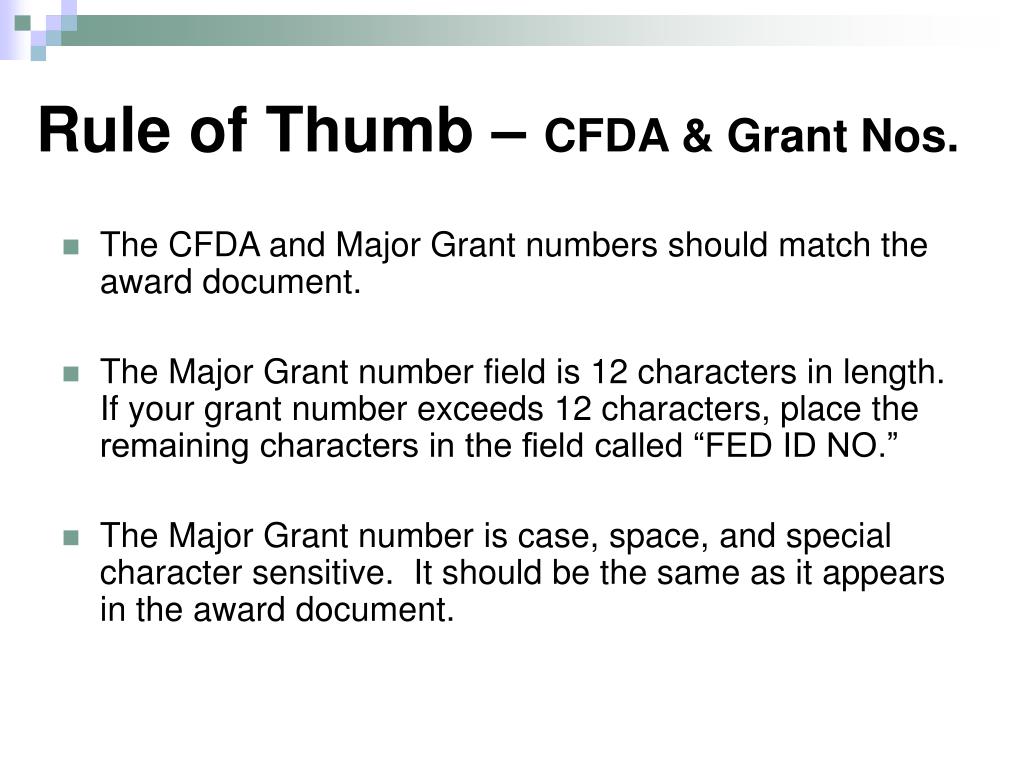 Rule of Thumb – CFDA & Grant Nos.

The CFDA and Major Grant numbers should match the award document.

The Major Grant number field is 12 characters in length. If your grant number exceeds 12 characters, place the remaining characters in the field called “FED ID NO.”

The Major Grant number is case, space, and special character sensitive. It should be the same as it appears in the award document.